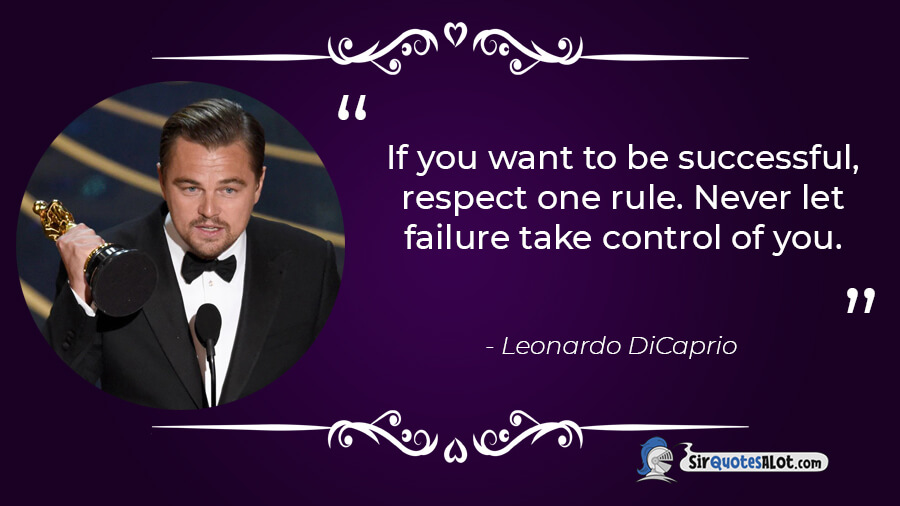 “

If you want to be successful, respect one rule. Never let failure take control of you.

”

- Leonardo DiCaprio

SirQuotesALot.com